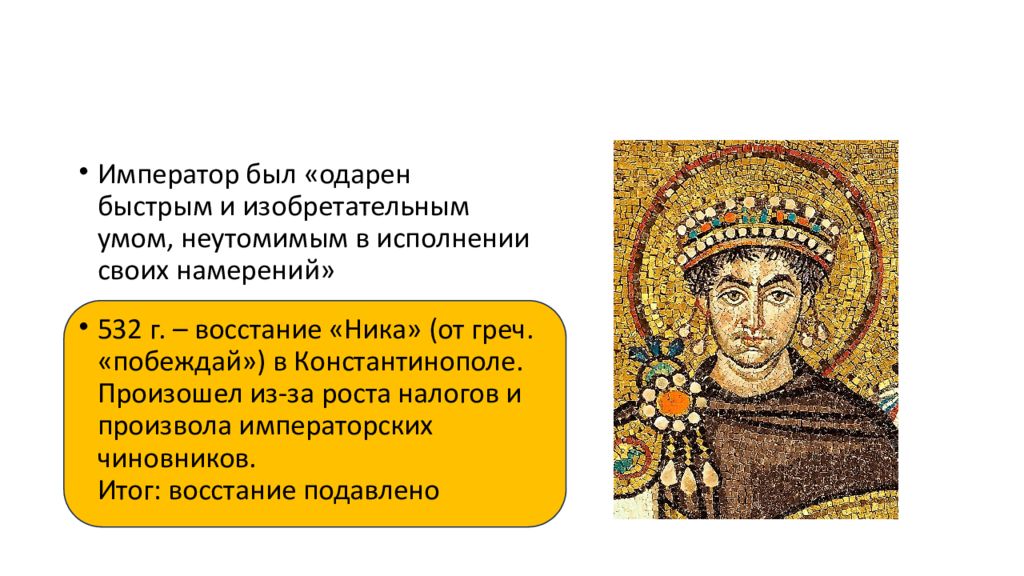 • Император был «одарен быстрым и изобретательным умом, неутомимым в исполнении своих намерений»

• 532 г. – восстание «Ника» (от греч. «побеждай») в Константинополе. Произошел из-за роста налогов и произвола императорских чиновников.
Итог: восстание подавлено